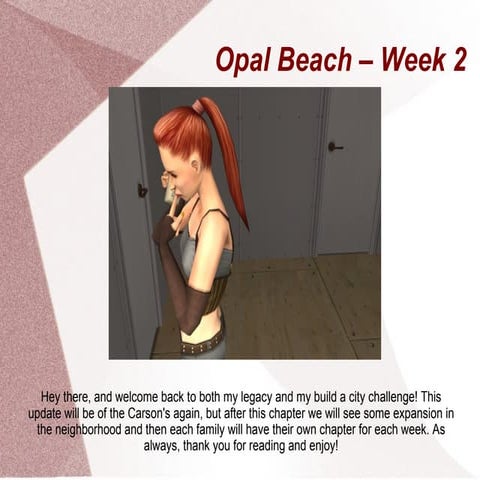 Opal Beach – Week 2

Hey there, and welcome back to both my legacy and my build a city challenge! This update will be of the Carson's again, but after this chapter we will see some expansion in the neighborhood and then each family will have their own chapter for each week. As always, thank you for reading and enjoy!